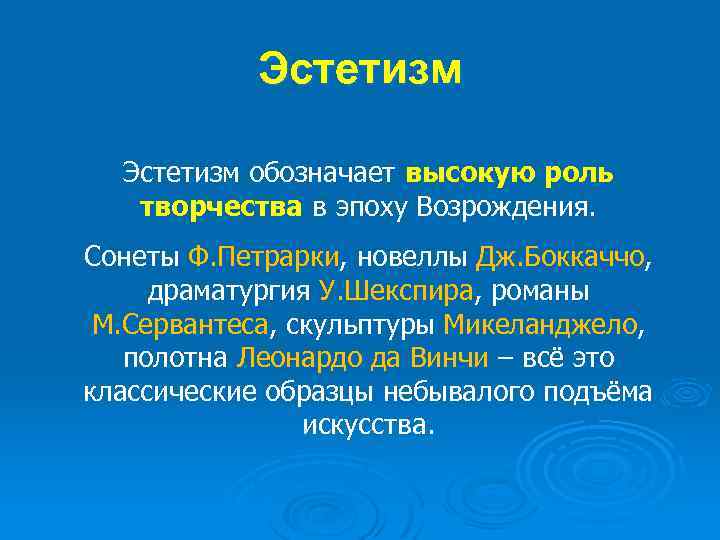 Эстетизм

Эстетизм обозначает высокую роль творчества в эпоху Возрождения.

Сонеты Ф.Петрарки, новеллы Дж.Боккаччо, драматургия У.Шекспира, романы М.Сервантеса, скульптуры Микеланджело, полотна Леонардо да Винчи – всё это классические образцы небывалого подъёма искусства.